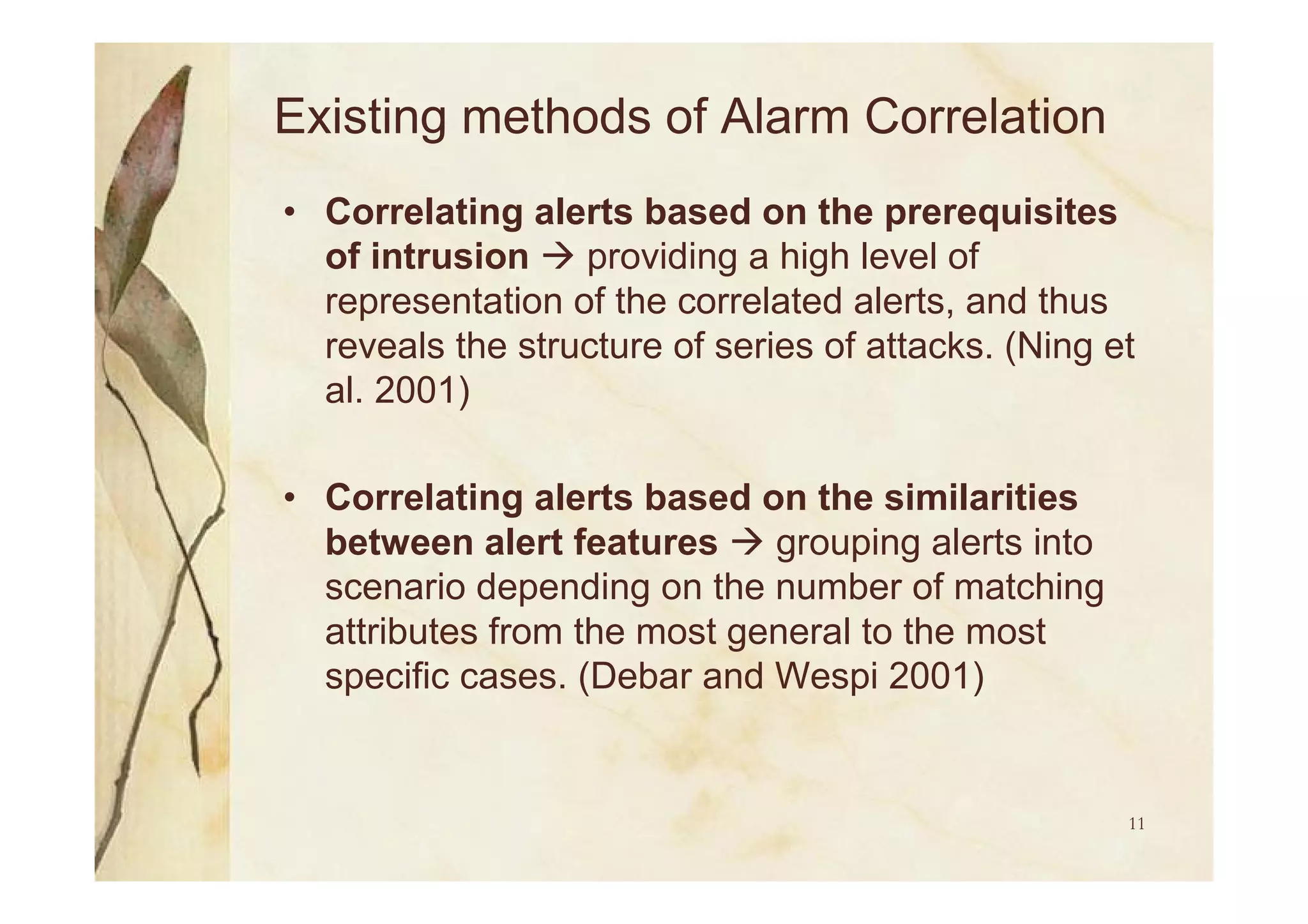 Existing methods of Alarm Correlation

• Correlating alerts based on the prerequisites of intrusion → providing a high level of representation of the correlated alerts, and thus reveals the structure of series of attacks. (Ning et al. 2001)

• Correlating alerts based on the similarities between alert features → grouping alerts into scenario depending on the number of matching attributes from the most general to the most specific cases. (Debar and Wespi 2001)

11